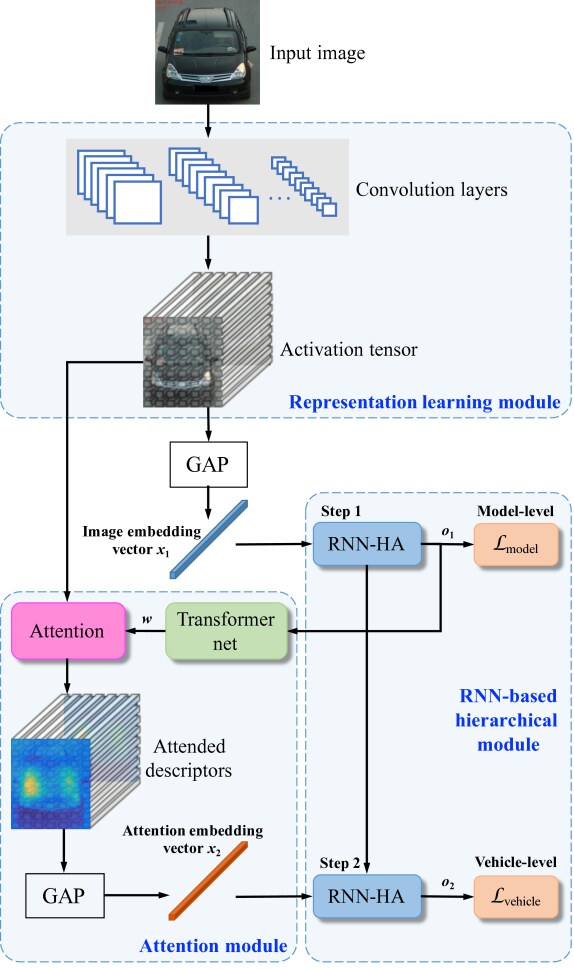 Input image

Convolution layers

Activation tensor

Representation learning module

GAP

Image embedding vector $x_1$

Step 1

RNN-HA

$o_1$

Model-level

$\mathcal{L}_{\text{model}}$

Attention

$w$

Transformer net

RNN-based hierarchical module

Attended descriptors

Attention embedding vector $x_2$

GAP

Step 2

RNN-HA

$o_2$

Vehicle-level

$\mathcal{L}_{\text{vehicle}}$

Attention module